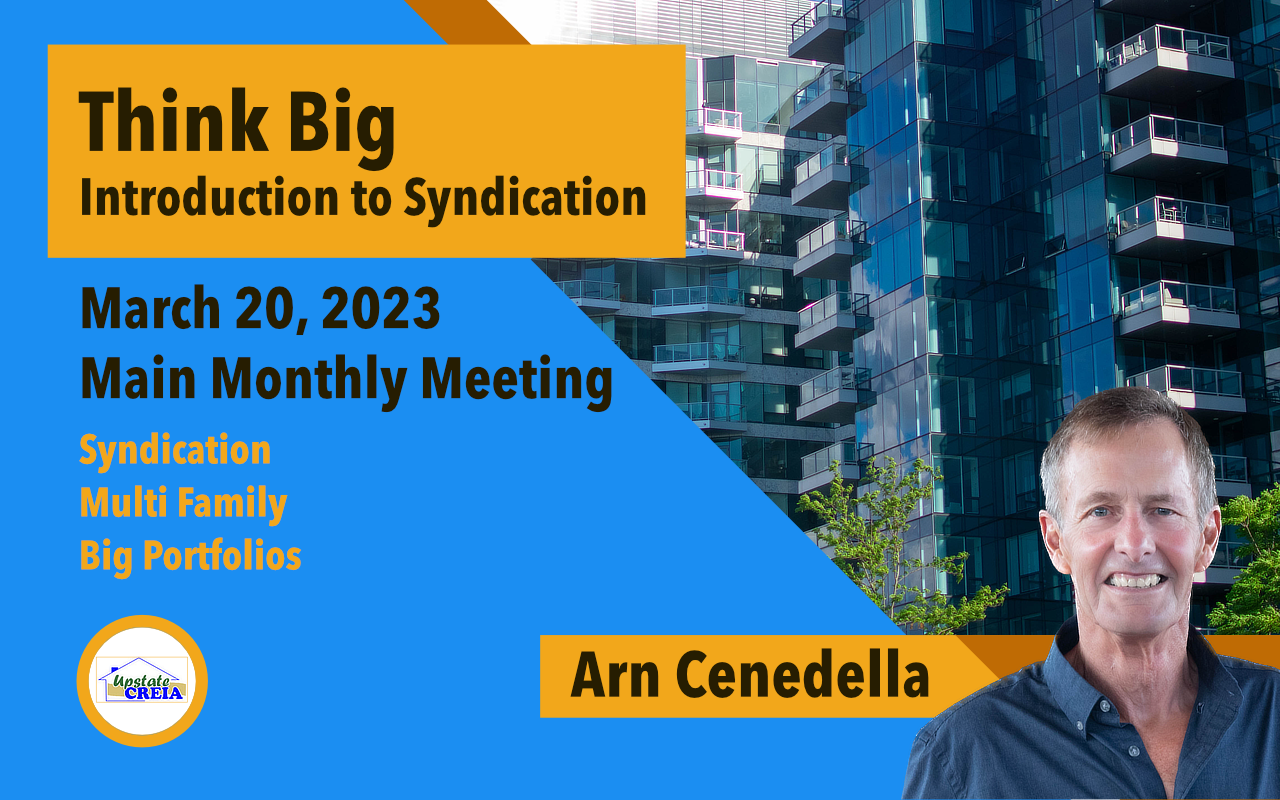 Think Big
Introduction to Syndication

March 20, 2023
Main Monthly Meeting

Syndication
Multi Family
Big Portfolios

Upstate CREIA

Arn Cenedella